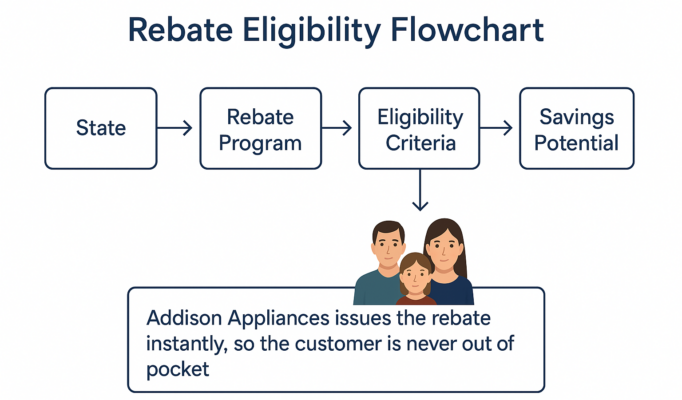 Rebate Eligibility Flowchart

State

Rebate Program

Eligibility Criteria

Savings Potential

Addison Appliances issues the rebate instantly, so the customer is never out of pocket